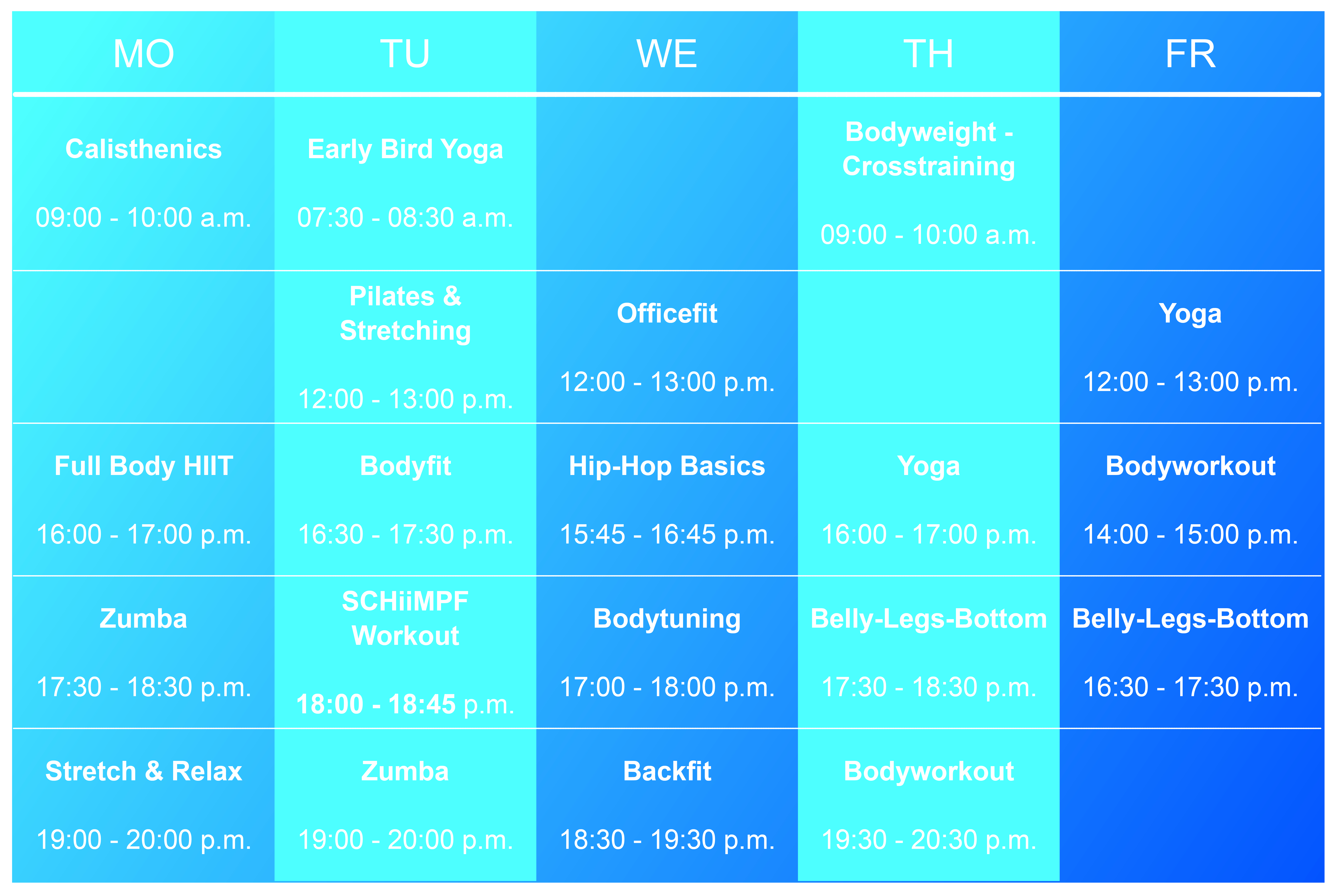 | MO | TU | WE | TH | FR |
|---|---|---|---|---|
| Calisthenics 09:00 - 10:00 a.m. | Early Bird Yoga 07:30 - 08:30 a.m. | | Bodyweight - Crosstraining 09:00 - 10:00 a.m. | |
| | Pilates & Stretching 12:00 - 13:00 p.m. | Officefit 12:00 - 13:00 p.m. | | Yoga 12:00 - 13:00 p.m. |
| Full Body HIIT 16:00 - 17:00 p.m. | Bodyfit 16:30 - 17:30 p.m. | Hip-Hop Basics 15:45 - 16:45 p.m. | Yoga 16:00 - 17:00 p.m. | Bodyworkout 14:00 - 15:00 p.m. |
| Zumba 17:30 - 18:30 p.m. | SCHiiMPF Workout 18:00 - 18:45 p.m. | Bodytuning 17:00 - 18:00 p.m. | Belly-Legs-Bottom 17:30 - 18:30 p.m. | Belly-Legs-Bottom 16:30 - 17:30 p.m. |
| Stretch & Relax 19:00 - 20:00 p.m. | Zumba 19:00 - 20:00 p.m. | Backfit 18:30 - 19:30 p.m. | Bodyworkout 19:30 - 20:30 p.m. | |